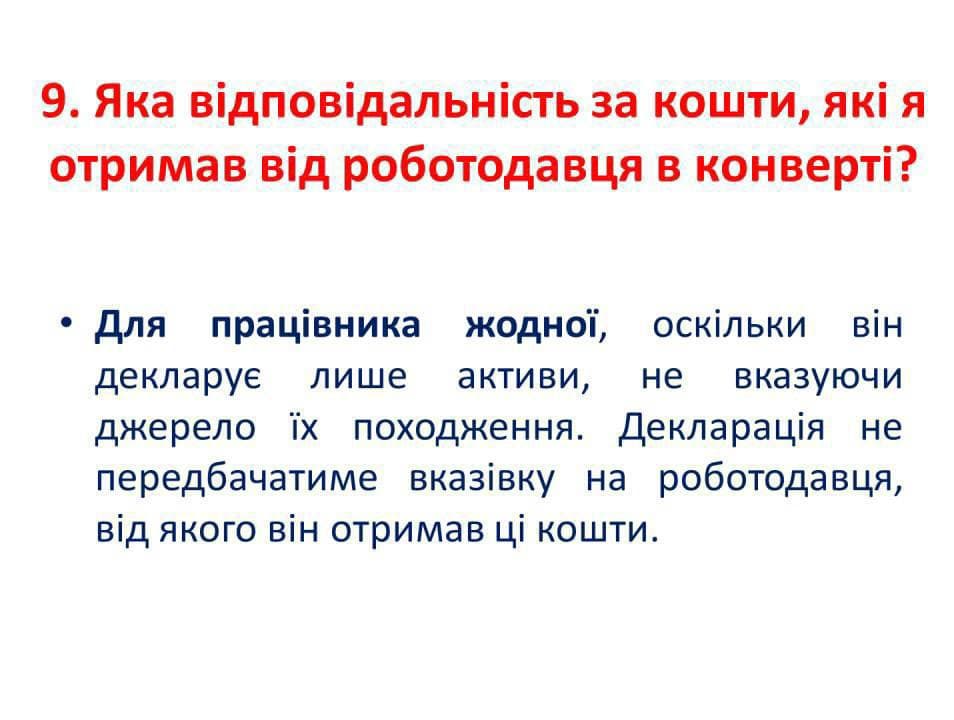 9. Яка відповідальність за кошти, які я отримав від роботодавця в конверті?

• Для працівника жодної, оскільки він декларує лише активи, не вказуючи джерело їх походження. Декларація не передбачатиме вказівку на роботодавця, від якого він отримав ці кошти.